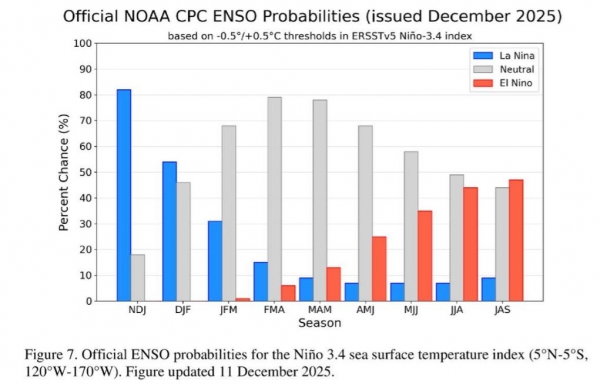 Official NOAA CPC ENSO Probabilities (issued December 2025)

based on -0.5°/+0.5°C thresholds in ERSSTv5 Niño-3.4 index

La Nina
Neutral
El Nino

Percent Chance (%)

100
90
80
70
60
50
40
30
20
10
0

NDJ
DJF
JFM
FMA
MAM
AMJ
MJJ
JJA
JAS

Season

Figure 7. Official ENSO probabilities for the Niño 3.4 sea surface temperature index (5°N-5°S, 120°W-170°W). Figure updated 11 December 2025.